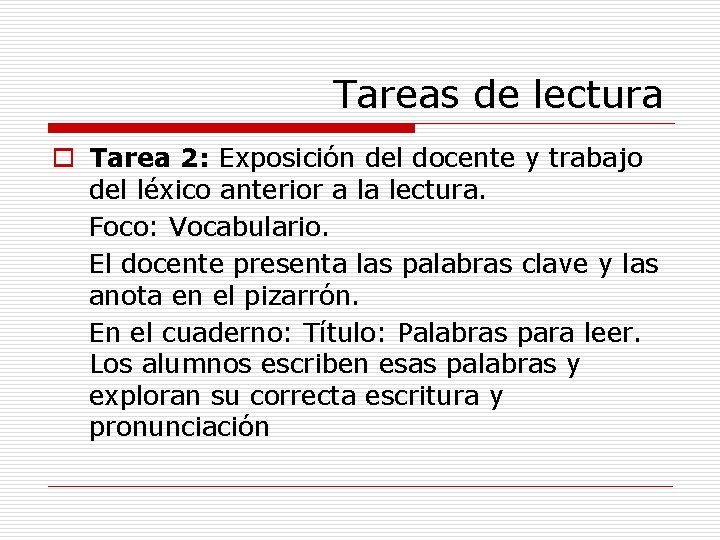 Tareas de lectura

Tarea 2: Exposición del docente y trabajo del léxico anterior a la lectura.

Foco: Vocabulario.

El docente presenta las palabras clave y las anota en el pizarrón.

En el cuaderno: Título: Palabras para leer. Los alumnos escriben esas palabras y exploran su correcta escritura y pronunciación